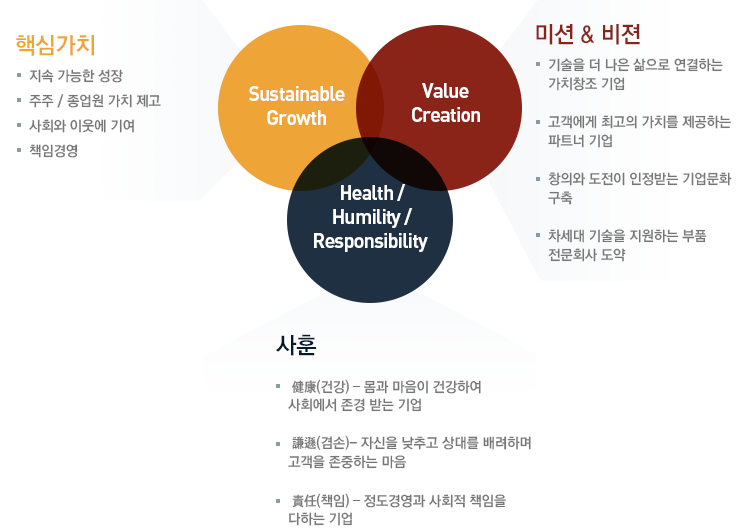 핵심가치

▪ 지속 가능한 성장
▪ 주주 / 종업원 가치 제고
▪ 사회와 이웃에 기여
▪ 책임경영

Sustainable Growth

Value Creation

Health / Humility / Responsibility

미션 & 비젼

▪ 기술을 더 나은 삶으로 연결하는 가치창조 기업

▪ 고객에게 최고의 가치를 제공하는 파트너 기업

▪ 창의와 도전이 인정받는 기업문화 구축

▪ 차세대 기술을 지원하는 부품 전문회사 도약

사훈

▪ 健康(건강) – 몸과 마음이 건강하여 사회에서 존경 받는 기업

▪ 謙遜(겸손)– 자신을 낮추고 상대를 배려하며 고객을 존중하는 마음

▪ 責任(책임) – 정도경영과 사회적 책임을 다하는 기업